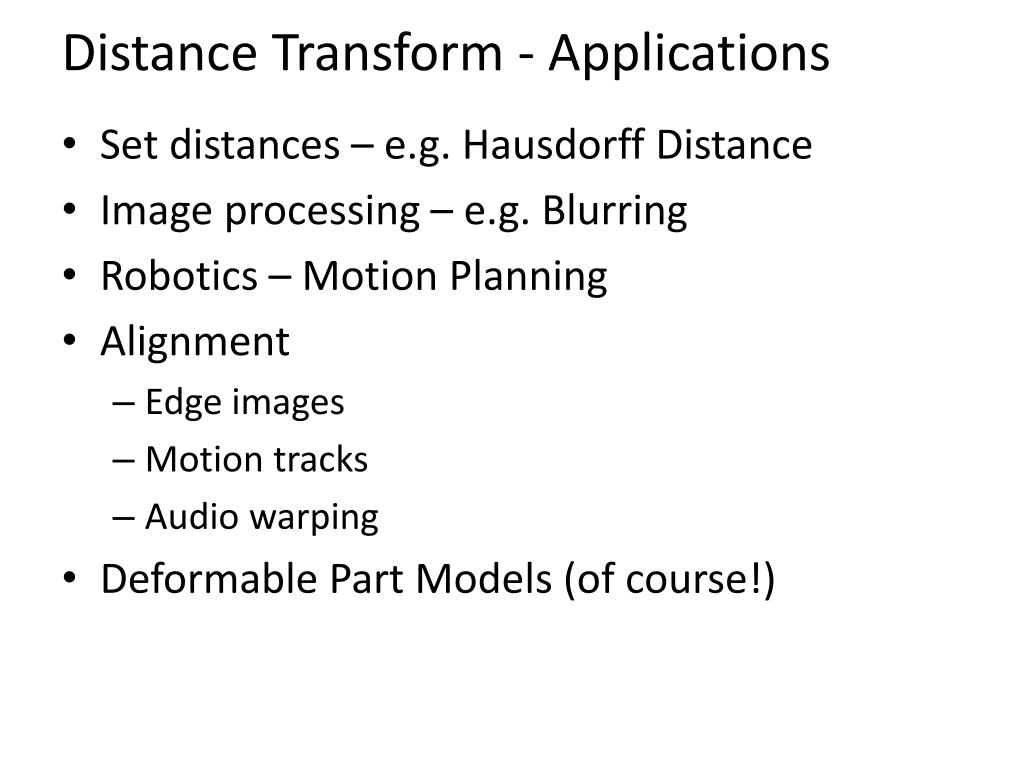 Distance Transform - Applications

• Set distances – e.g. Hausdorff Distance
• Image processing – e.g. Blurring
• Robotics – Motion Planning
• Alignment
  – Edge images
  – Motion tracks
  – Audio warping
• Deformable Part Models (of course!)